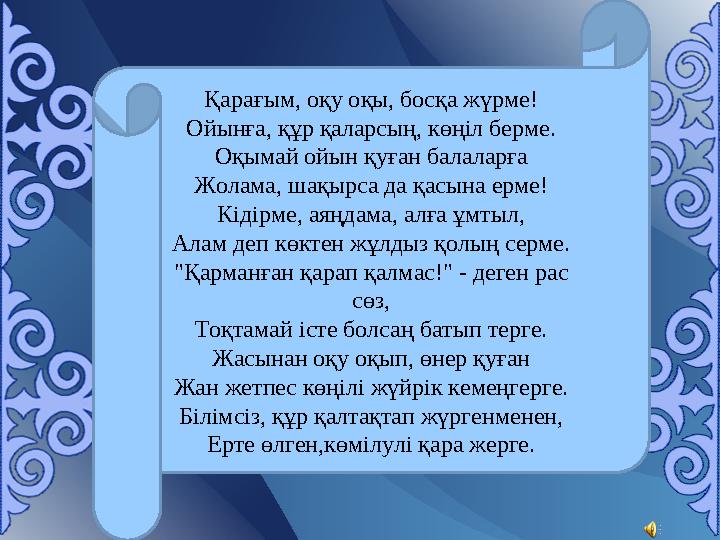 Қарағым, оқу оқы, босқа жүрме!
Ойынға, құр қаларсың, көңіл берме.
Оқымай ойын қуған балаларға
Жолама, шақырса да қасына ерме!
Кідірме, аяңдама, алға ұмтыл,
Алам деп көктен жұлдыз қолың серме.
"Қарманған қарап қалмас!" - деген рас сөз,
Тоқтамай істе болсаң батып терге.
Жасынан оқу оқып, өнер қуған
Жан жетпес көңілі жүйрік кемеңгерге.
Білімсіз, құр қалтақтап жүргенменен,
Ерте өлген,көмілулі қара жерге.